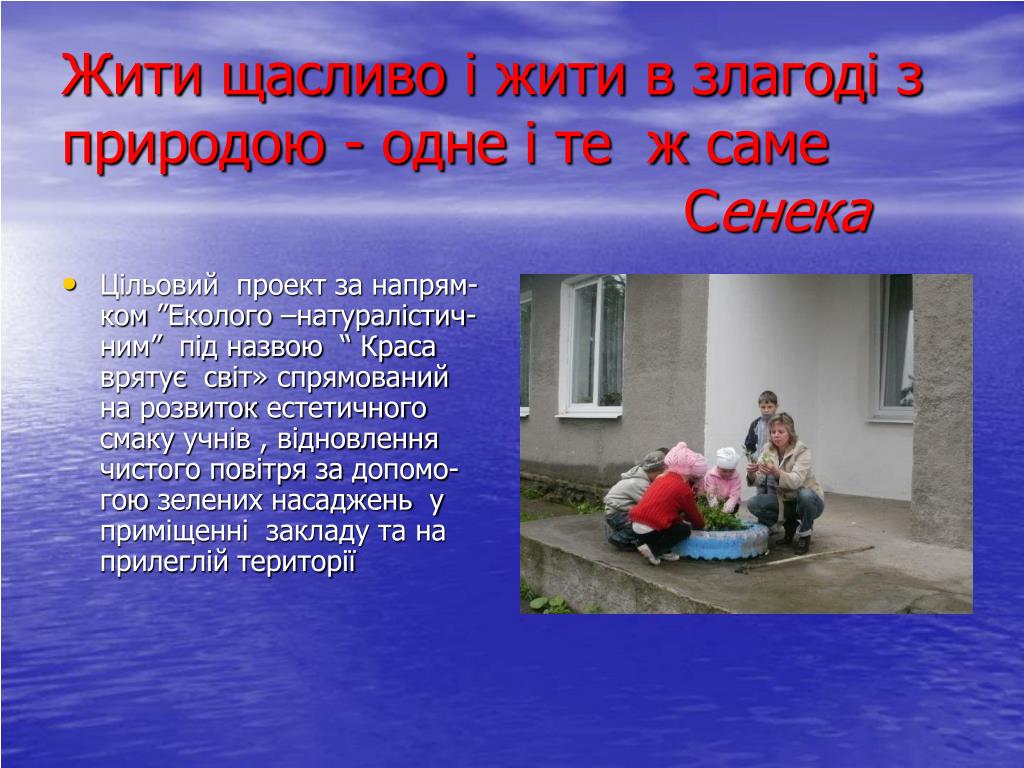 Жити щасливо і жити в злагоді з природою - одне і те  ж саме
Сенека

• Цільовий  проект за напрямком ”Еколого –натуралістичним”  під назвою  “ Краса врятує  світ» спрямований на розвиток естетичного смаку учнів , відновлення чистого повітря за допомогою зелених насаджень  у приміщенні  закладу та на прилеглій території